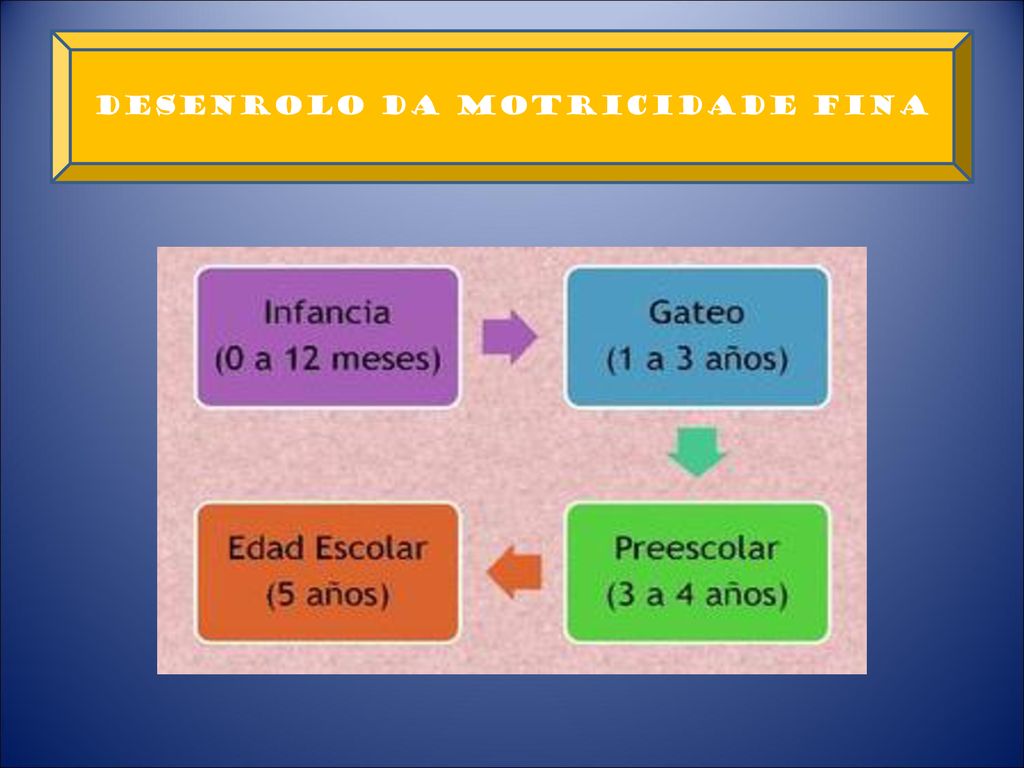 DESENROLO DA MOTRICIDADE FINA

Infancia
(0 a 12 meses)

Gateo
(1 a 3 años)

Preescolar
(3 a 4 años)

Edad Escolar
(5 años)